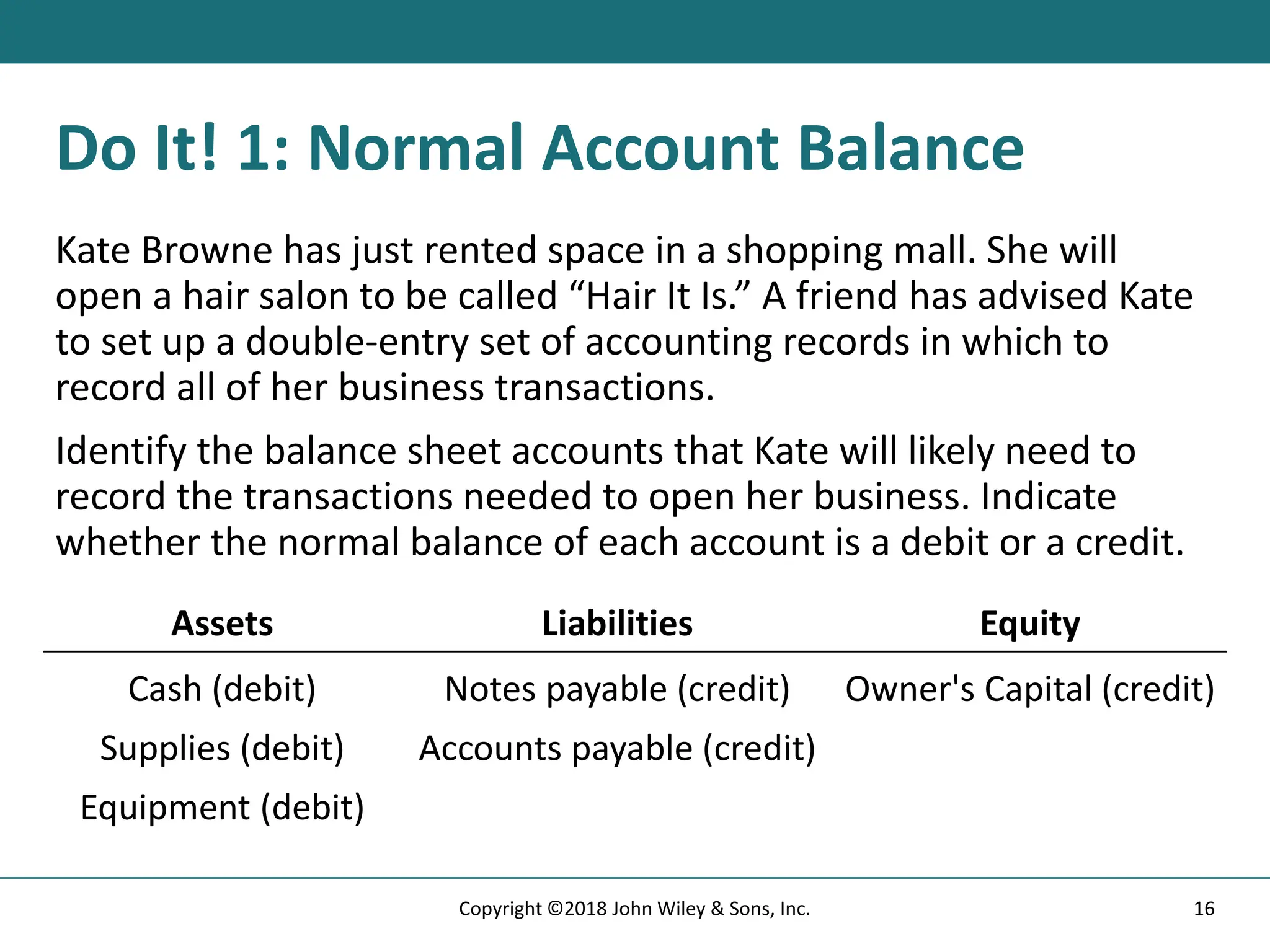 Do It! 1: Normal Account Balance

Kate Browne has just rented space in a shopping mall. She will open a hair salon to be called “Hair It Is.” A friend has advised Kate to set up a double-entry set of accounting records in which to record all of her business transactions.

Identify the balance sheet accounts that Kate will likely need to record the transactions needed to open her business. Indicate whether the normal balance of each account is a debit or a credit.

| Assets | Liabilities | Equity |
|---|---|---|
| Cash (debit) | Notes payable (credit) | Owner's Capital (credit) |
| Supplies (debit) | Accounts payable (credit) | |
| Equipment (debit) | | |

Copyright ©2018 John Wiley & Sons, Inc.

16